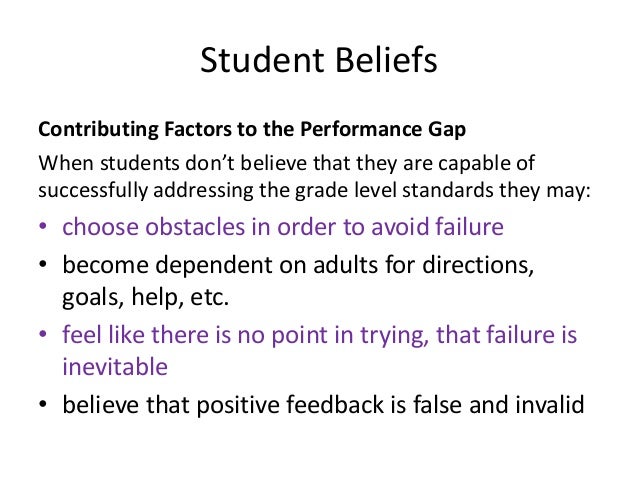 Student Beliefs

Contributing Factors to the Performance Gap

When students don't believe that they are capable of successfully addressing the grade level standards they may:

• choose obstacles in order to avoid failure
• become dependent on adults for directions, goals, help, etc.
• feel like there is no point in trying, that failure is inevitable
• believe that positive feedback is false and invalid